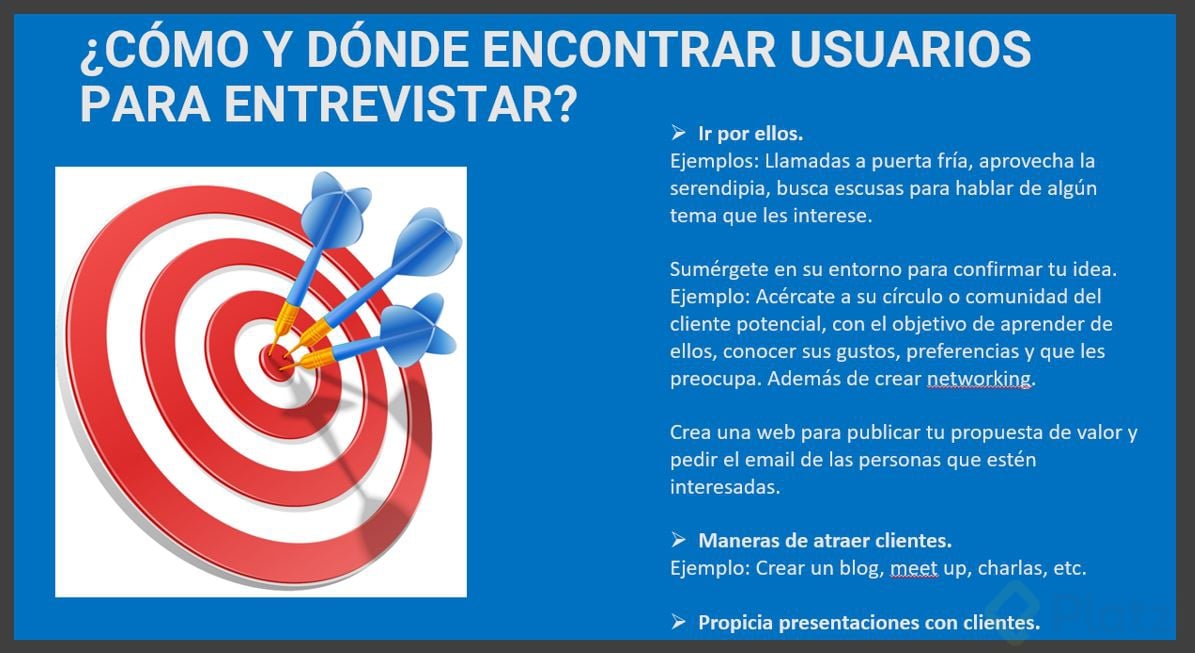 ¿CÓMO Y DÓNDE ENCONTRAR USUARIOS PARA ENTREVISTAR?

➢ Ir por ellos.
Ejemplos: Llamadas a puerta fría, aprovecha la serendipia, busca escusas para hablar de algún tema que les interese.

Sumérgete en su entorno para confirmar tu idea.
Ejemplo: Acércate a su círculo o comunidad del cliente potencial, con el objetivo de aprender de ellos, conocer sus gustos, preferencias y que les preocupa. Además de crear networking.

Crea una web para publicar tu propuesta de valor y pedir el email de las personas que estén interesadas.

➢ Maneras de atraer clientes.
Ejemplo: Crear un blog, meet up, charlas, etc.

➢ Propicia presentaciones con clientes.

Platzi